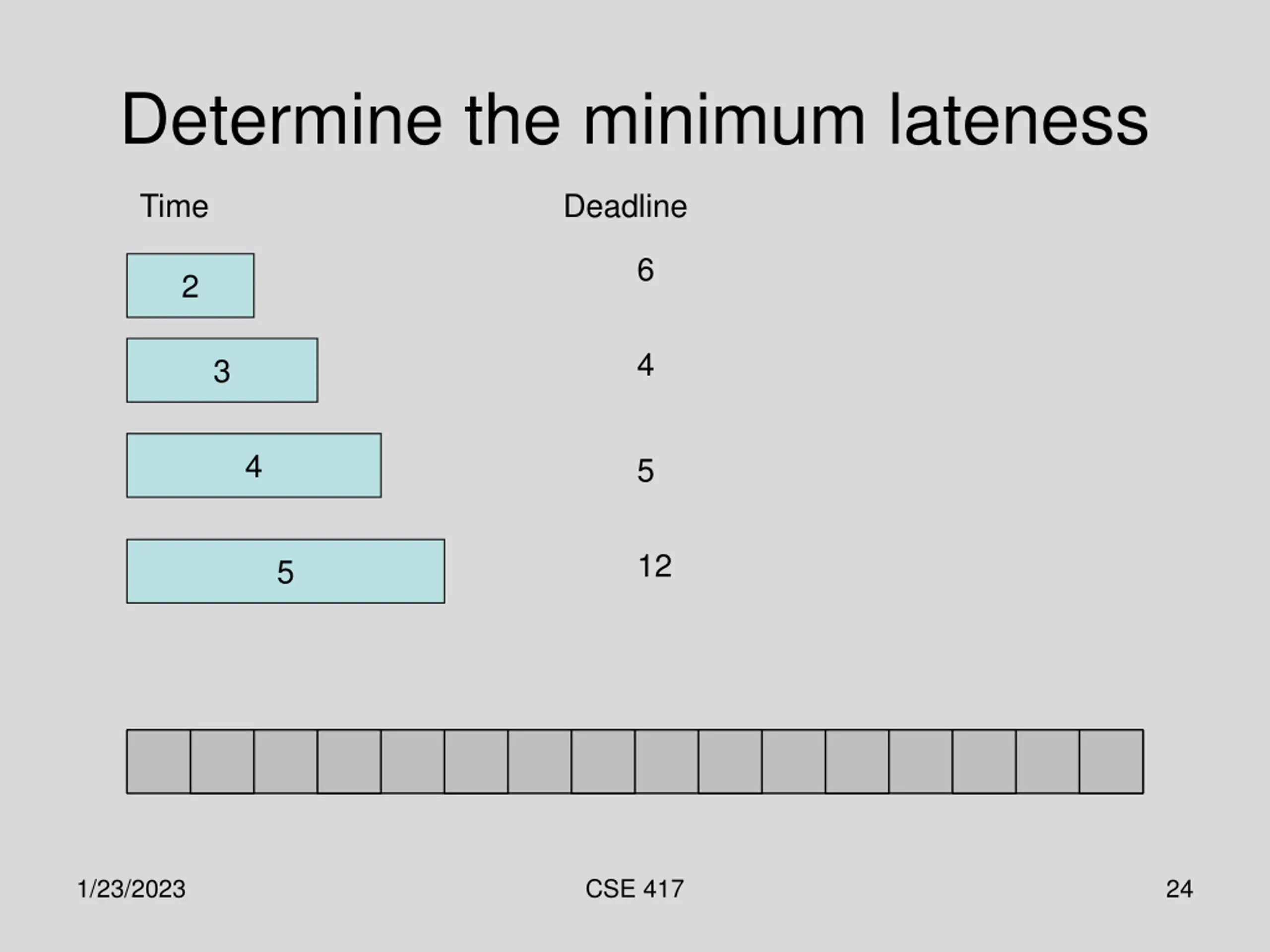 Determine the minimum lateness

| Time | Deadline |
|---|---|
| 2 | 6 |
| 3 | 4 |
| 4 | 5 |
| 5 | 12 |

1/23/2023

CSE 417

24